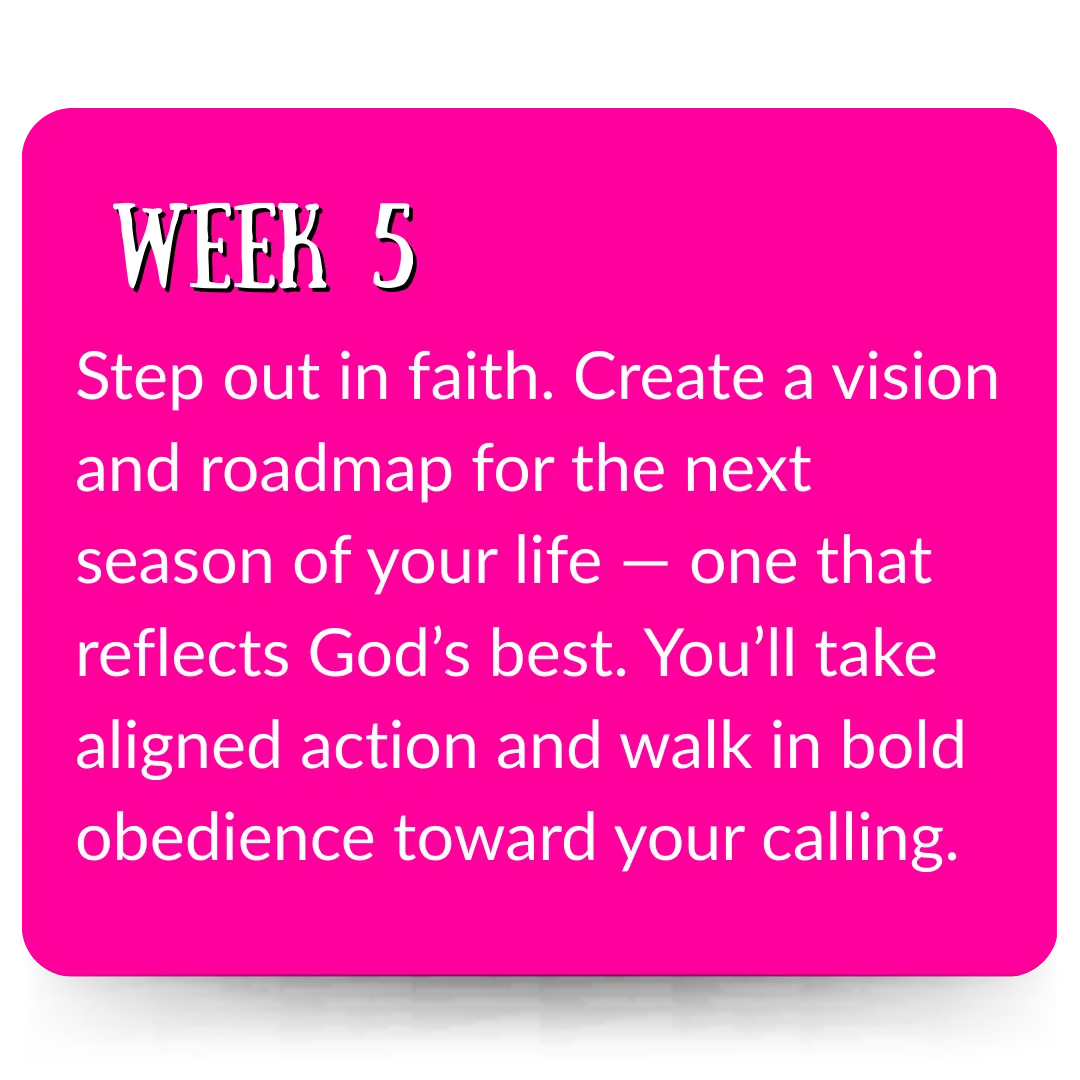 WEEK 5

Step out in faith. Create a vision and roadmap for the next season of your life — one that reflects God’s best. You’ll take aligned action and walk in bold obedience toward your calling.